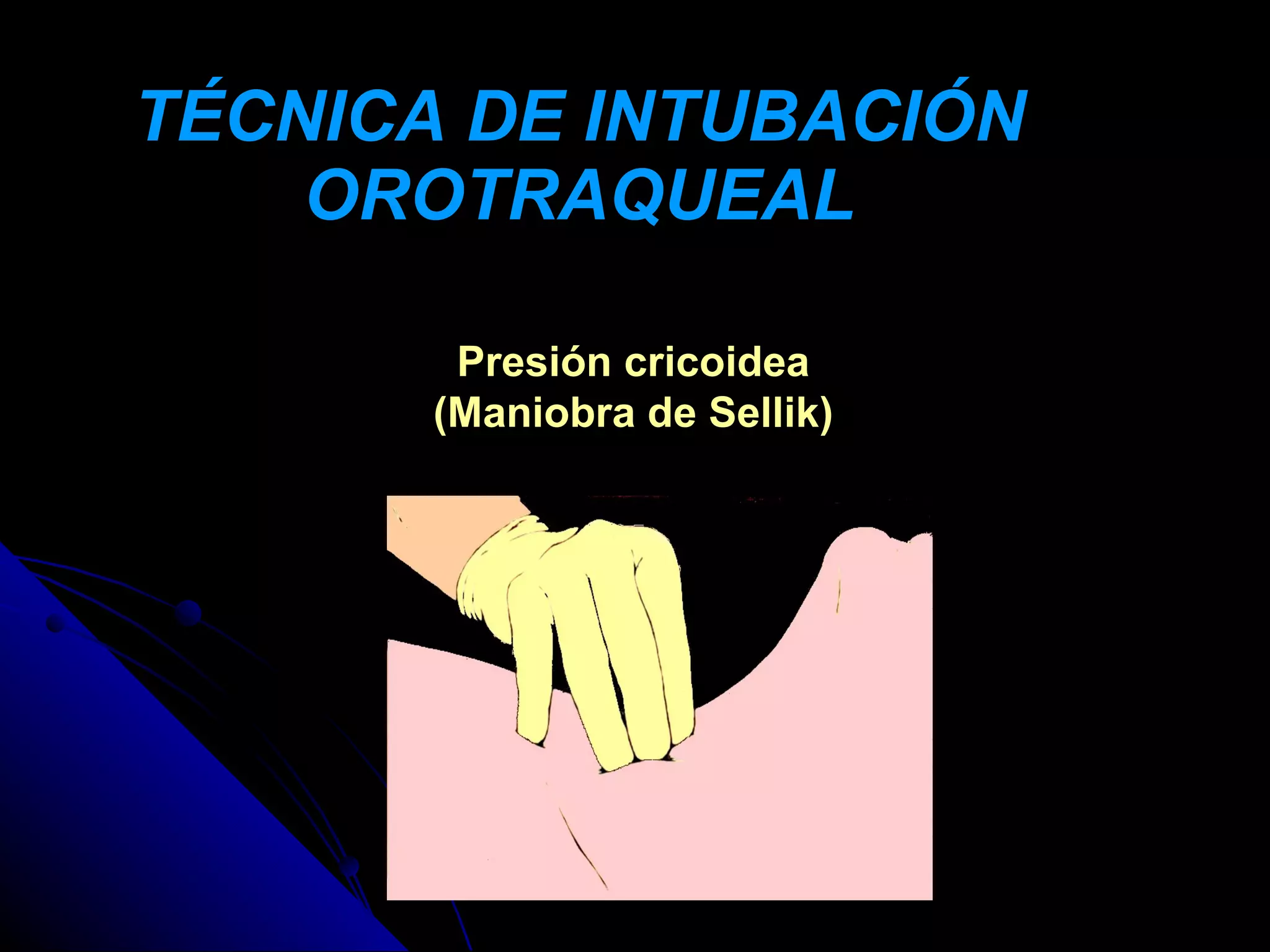 TÉCNICA DE INTUBACIÓN OROTRAQUEAL

Presión cricoidea
(Maniobra de Sellik)